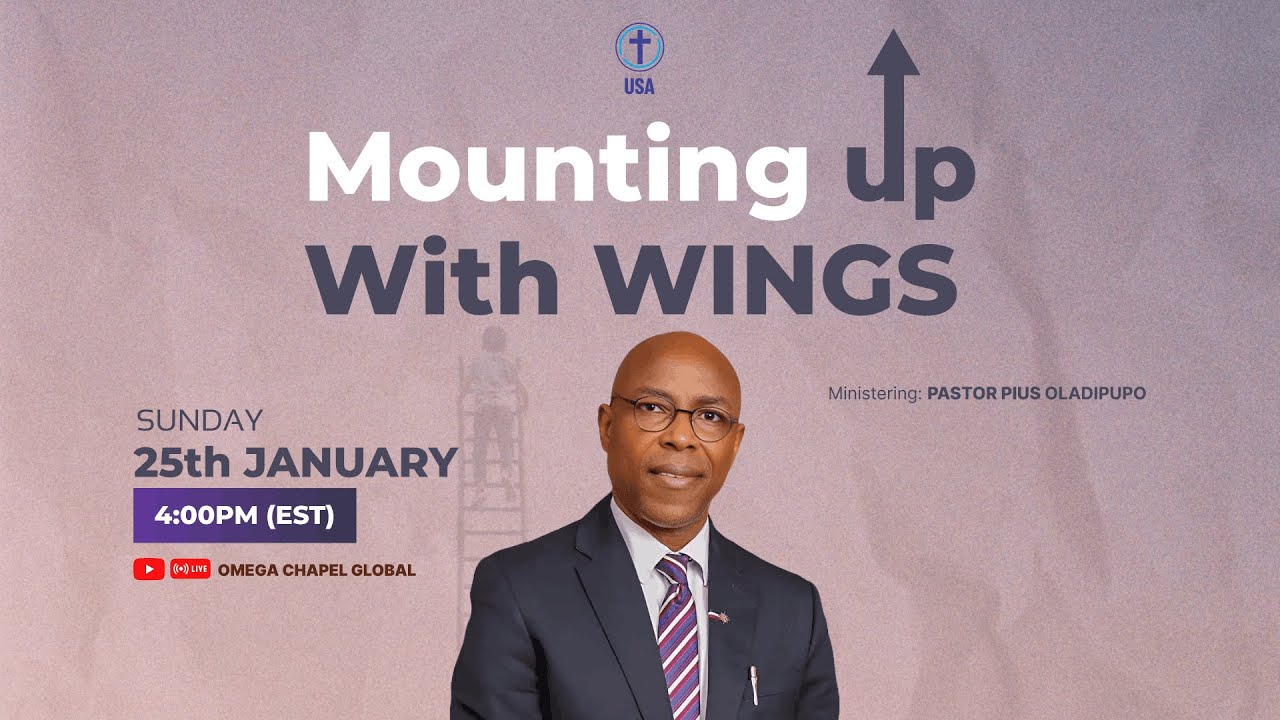 USA

Mounting up
With WINGS

Ministering: PASTOR PIUS OLADIPUPO

SUNDAY
25th JANUARY
4:00PM (EST)

LIVE OMEGA CHAPEL GLOBAL